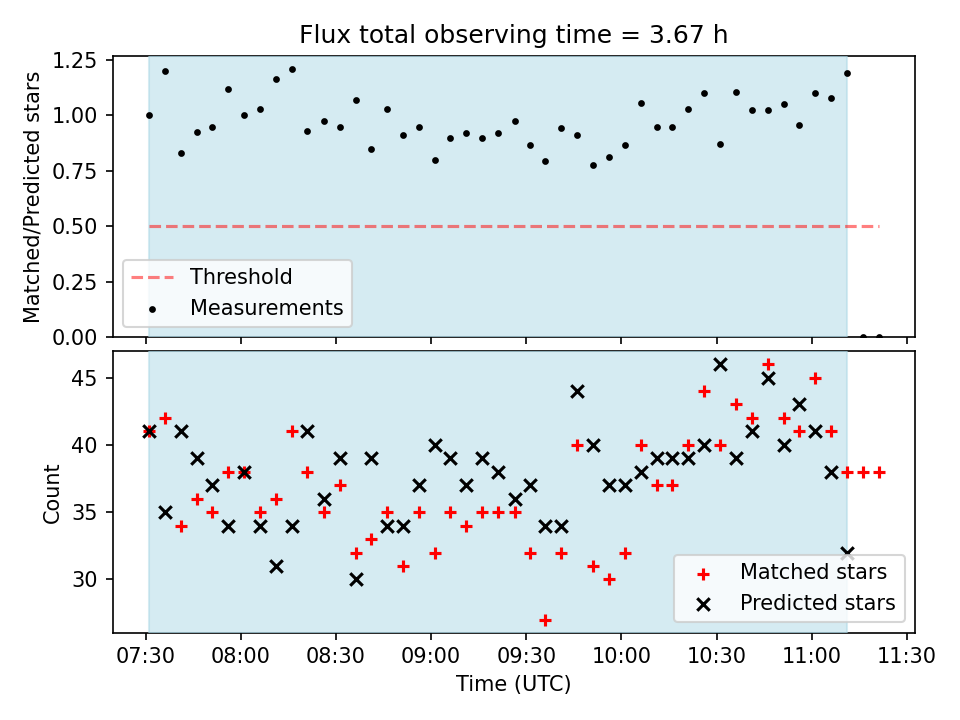 Flux total observing time = 3.67 h

Matched/Predicted stars

1.25
1.00
0.75
0.50
0.25
0.00

Threshold
Measurements

Count

45
40
35
30

Matched stars
Predicted stars

07:30 08:00 08:30 09:00 09:30 10:00 10:30 11:00 11:30

Time (UTC)